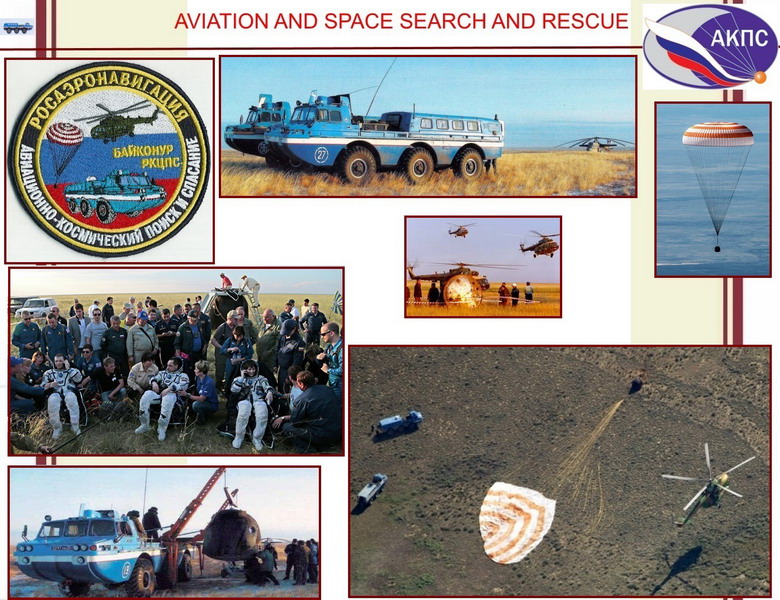 AVIATION AND SPACE SEARCH AND RESCUE

АКПС

РОСАЭРОНАВИГАЦИЯ
БАЙКОНУР
РКЦПС
АВИАЦИОННО-КОСМИЧЕСКИЙ ПОИСК И СПАСАНИЕ

27